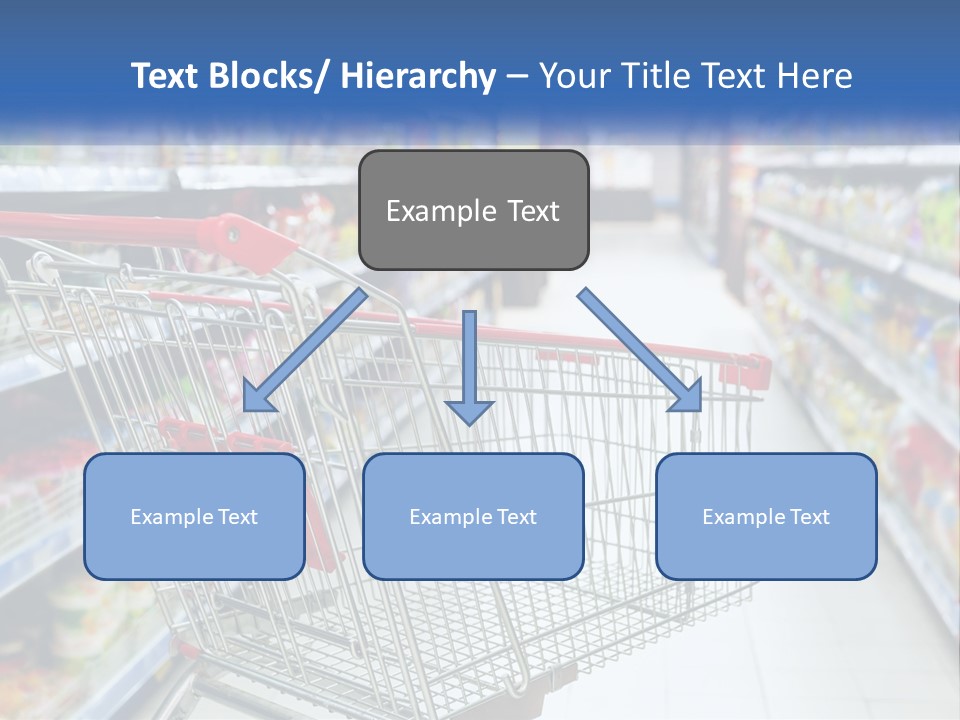 Text Blocks/ Hierarchy – Your Title Text Here

Example Text

Example Text

Example Text

Example Text